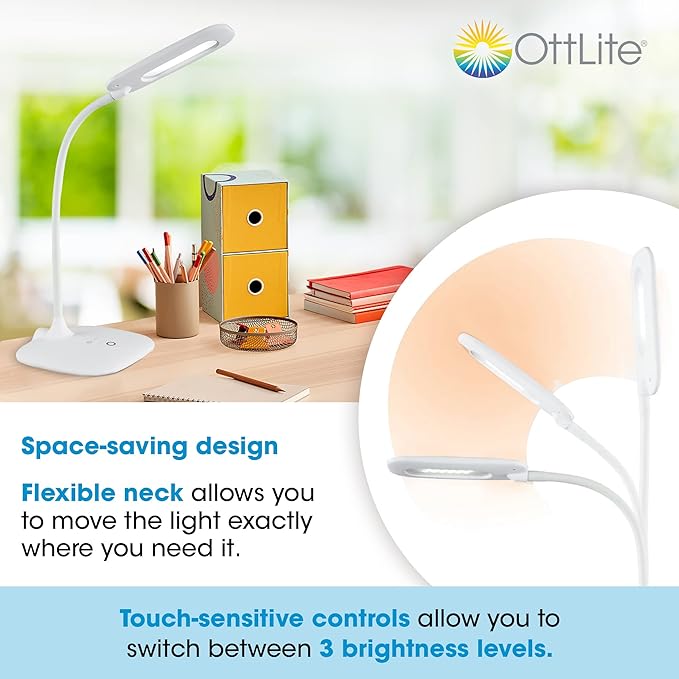 OttLite®

Space-saving design

Flexible neck allows you to move the light exactly where you need it.

Touch-sensitive controls allow you to switch between 3 brightness levels.